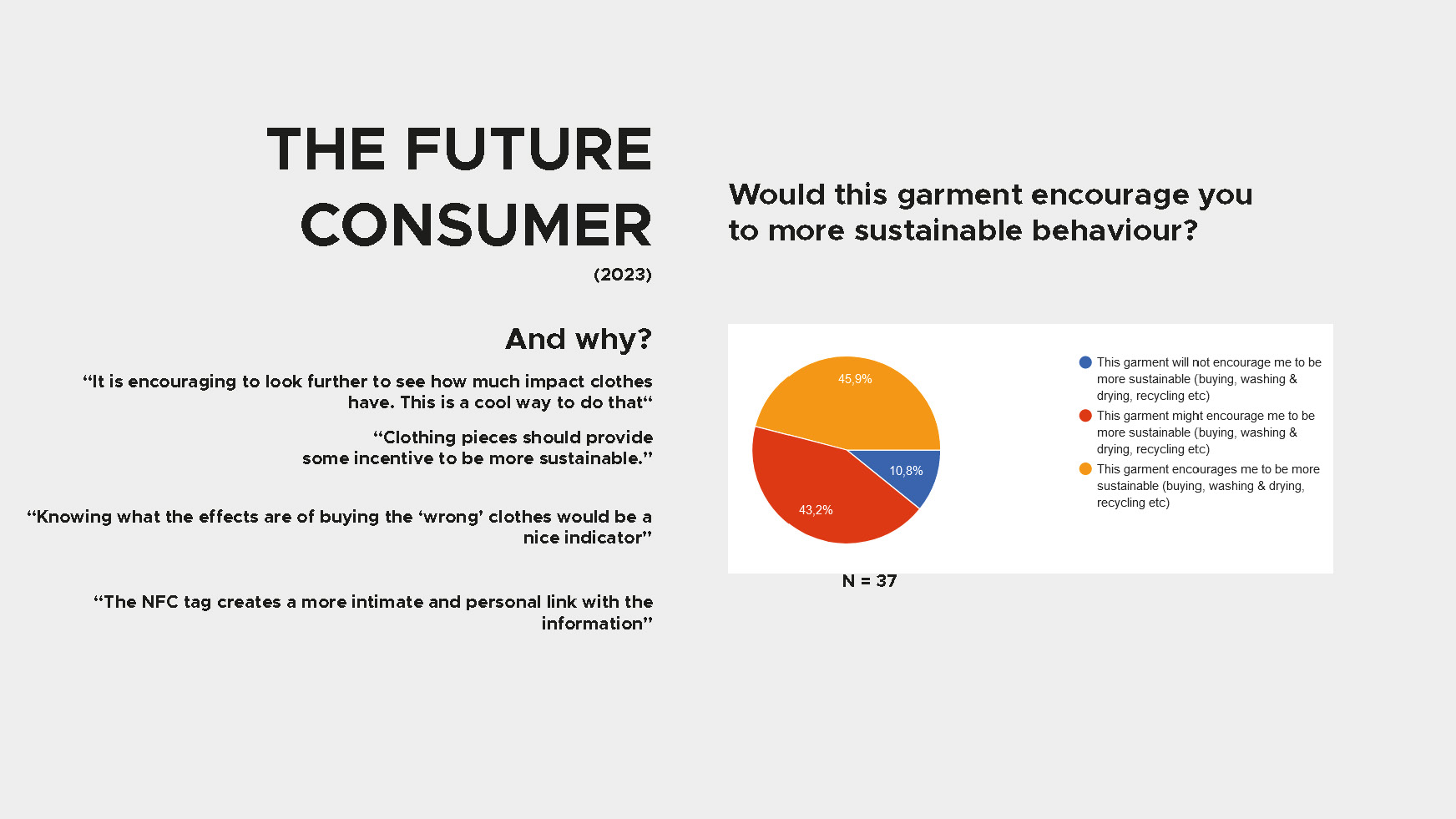 THE FUTURE CONSUMER

(2023)

And why?

“It is encouraging to look further to see how much impact clothes have. This is a cool way to do that“

“Clothing pieces should provide some incentive to be more sustainable.”

“Knowing what the effects are of buying the ‘wrong’ clothes would be a nice indicator”

“The NFC tag creates a more intimate and personal link with the information”

Would this garment encourage you to more sustainable behaviour?

45,9%

10,8%

43,2%

This garment will not encourage me to be more sustainable (buying, washing & drying, recycling etc)

This garment might encourage me to be more sustainable (buying, washing & drying, recycling etc)

This garment encourages me to be more sustainable (buying, washing & drying, recycling etc)

N = 37